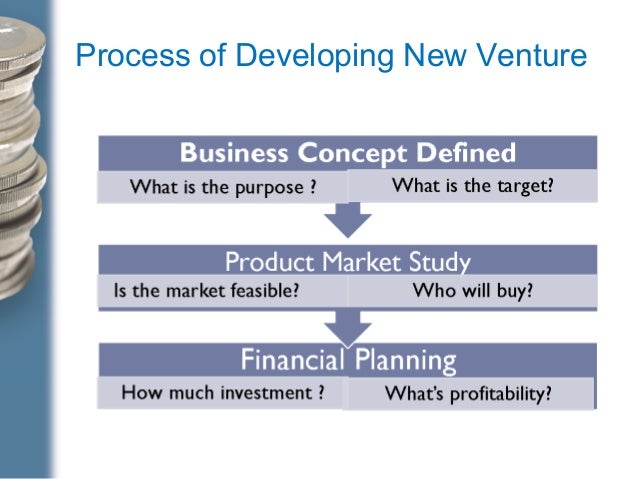 Process of Developing New Venture

Business Concept Defined

What is the purpose ?

What is the target?

Product Market Study

Is the market feasible?

Who will buy?

Financial Planning

How much investment ?

What's profitability?